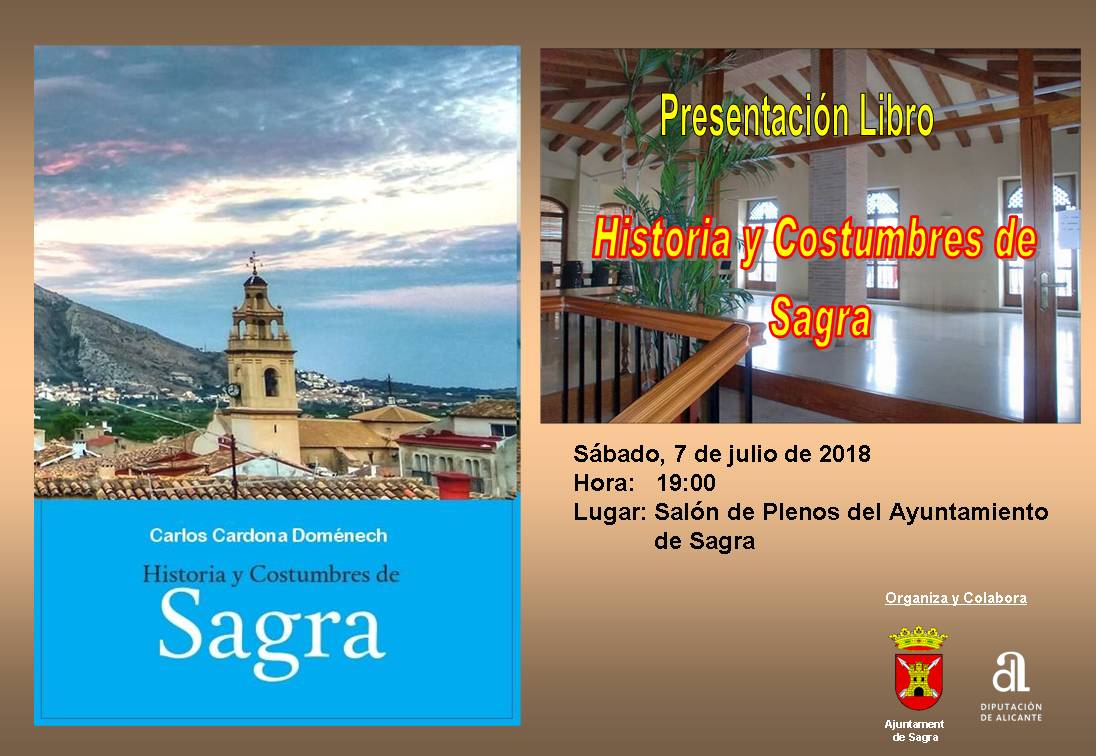 Carlos Cardona Doménech

Historia y Costumbres de

Sagra

Presentación Libro

Historia y Costumbres de Sagra

Sábado, 7 de julio de 2018
Hora: 19:00
Lugar: Salón de Plenos del Ayuntamiento de Sagra

Organiza y Colabora

Ajuntament de Sagra

DIPUTACIÓN DE ALICANTE